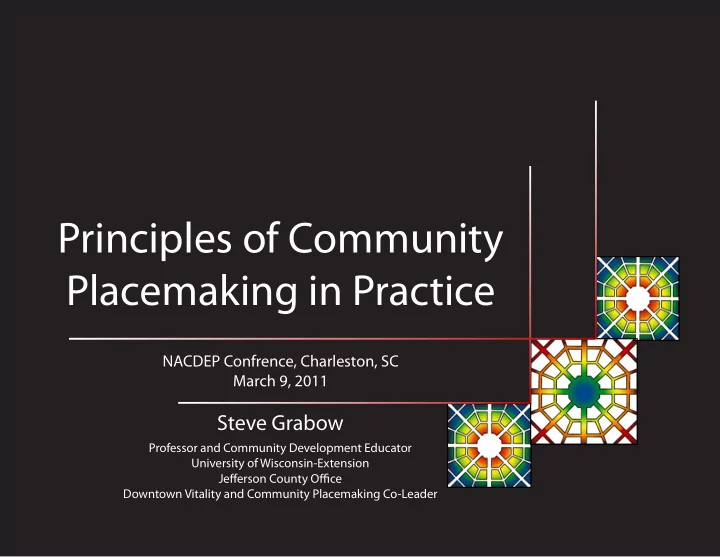 Principles of Community Placemaking in Practice

NACDEP Confrence, Charleston, SC
March 9, 2011

Steve Grabow

Professor and Community Development Educator
University of Wisconsin-Extension
Jefferson County Office
Downtown Vitality and Community Placemaking Co-Leader